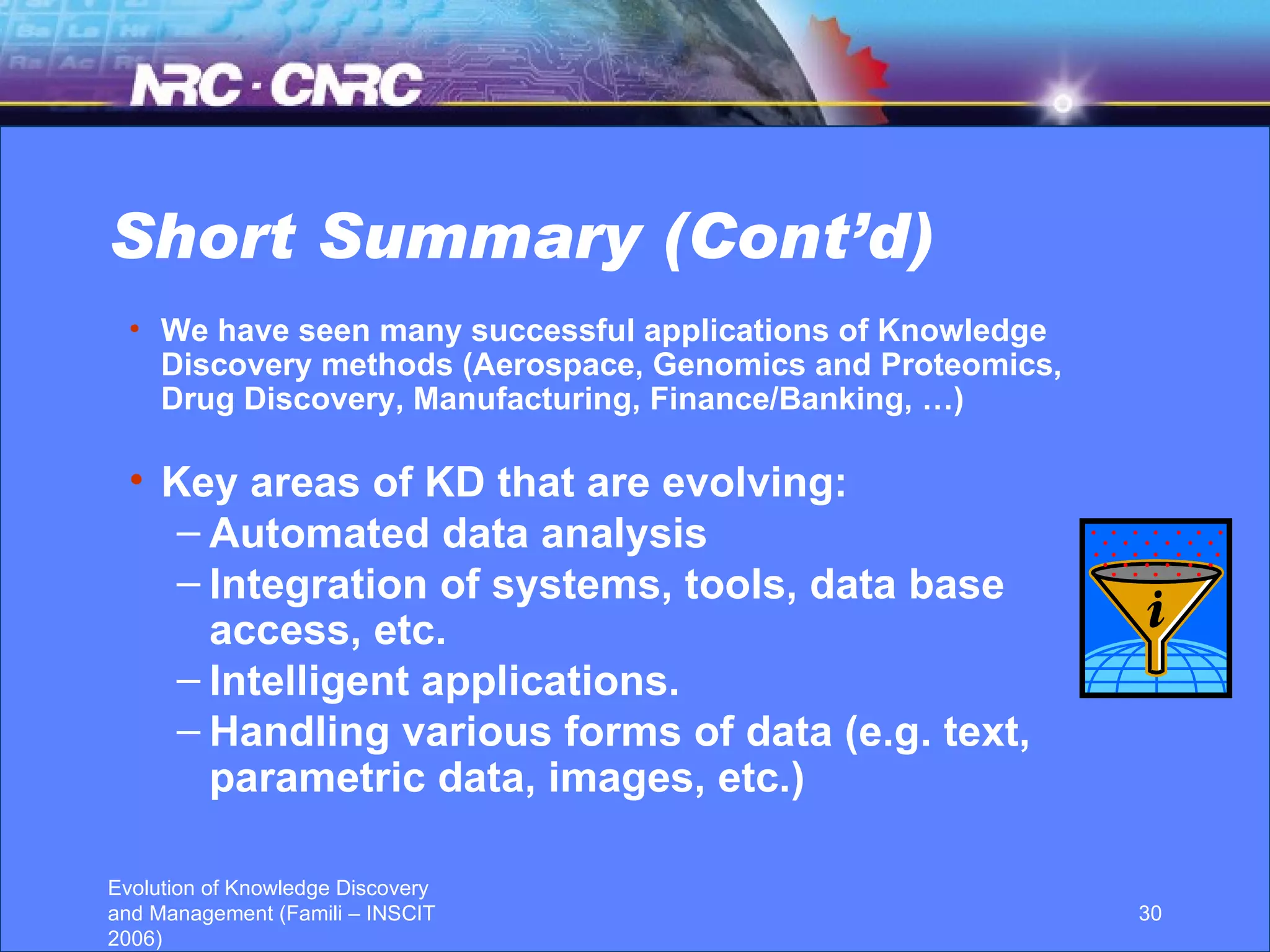 NRC · CNRC

Short Summary (Cont'd)

• We have seen many successful applications of Knowledge Discovery methods (Aerospace, Genomics and Proteomics, Drug Discovery, Manufacturing, Finance/Banking, …)

• Key areas of KD that are evolving:
– Automated data analysis
– Integration of systems, tools, data base access, etc.
– Intelligent applications.
– Handling various forms of data (e.g. text, parametric data, images, etc.)

i

Evolution of Knowledge Discovery and Management (Famili – INSCIT 2006)

30